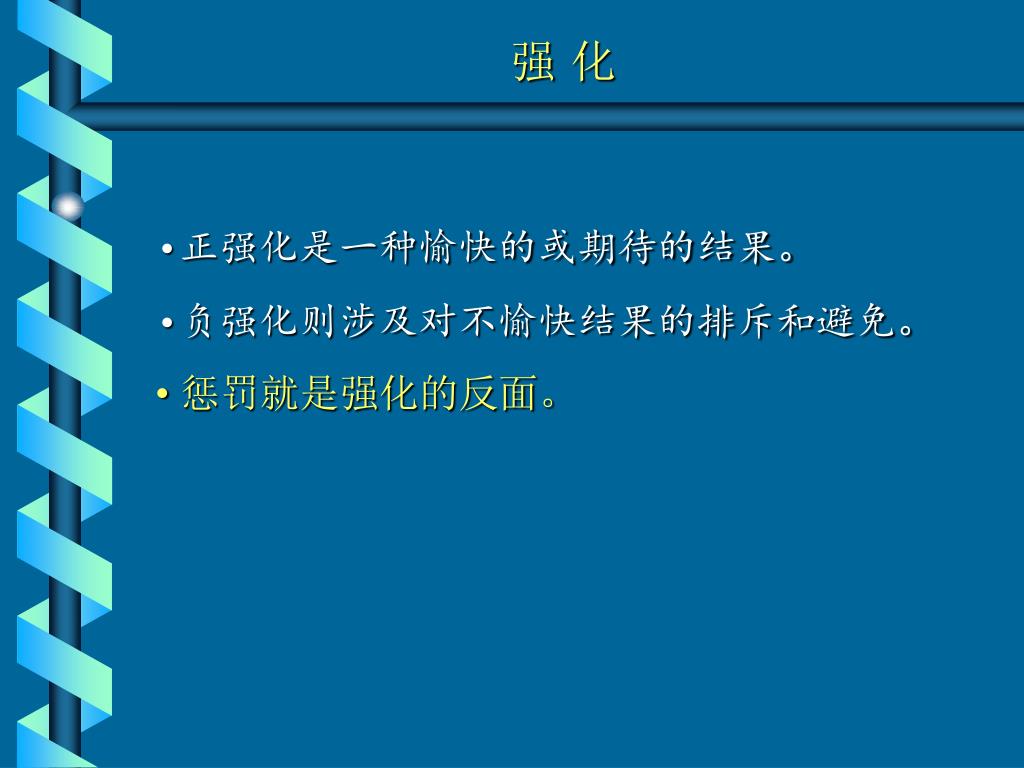 强 化

• 正强化是一种愉快的或期待的结果。

• 负强化则涉及对不愉快结果的排斥和避免。

• 惩罚就是强化的反面。